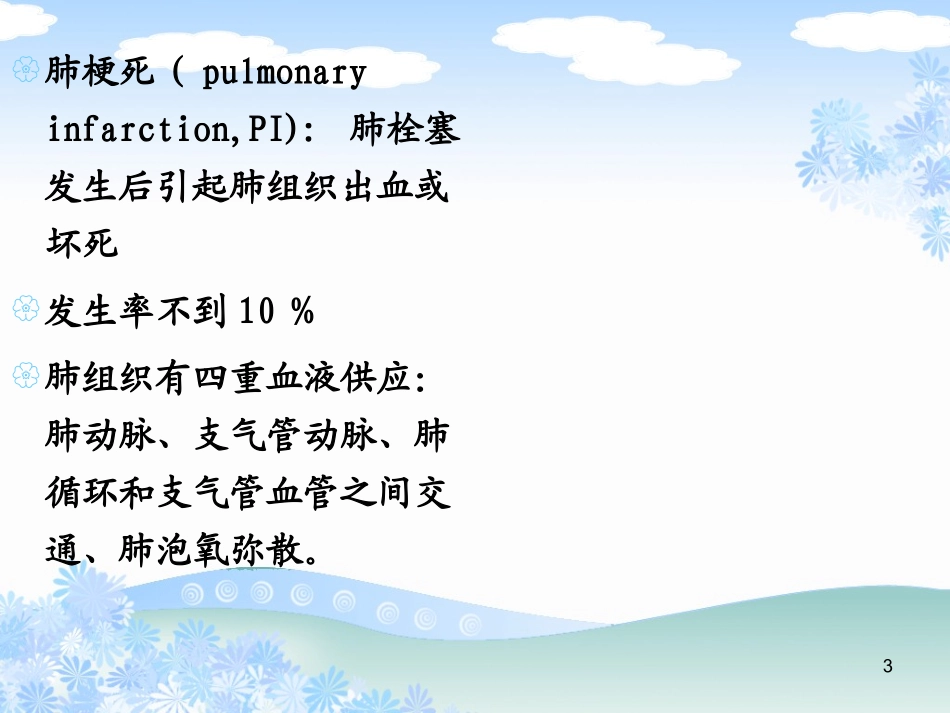 肺梗死（ pulmonary infarction,PI): 肺栓塞发生后引起肺组织出血或坏死

发生率不到 10 %

肺组织有四重血液供应: 肺动脉、支气管动脉、肺循环和支气管血管之间交通、肺泡氧弥散。

3